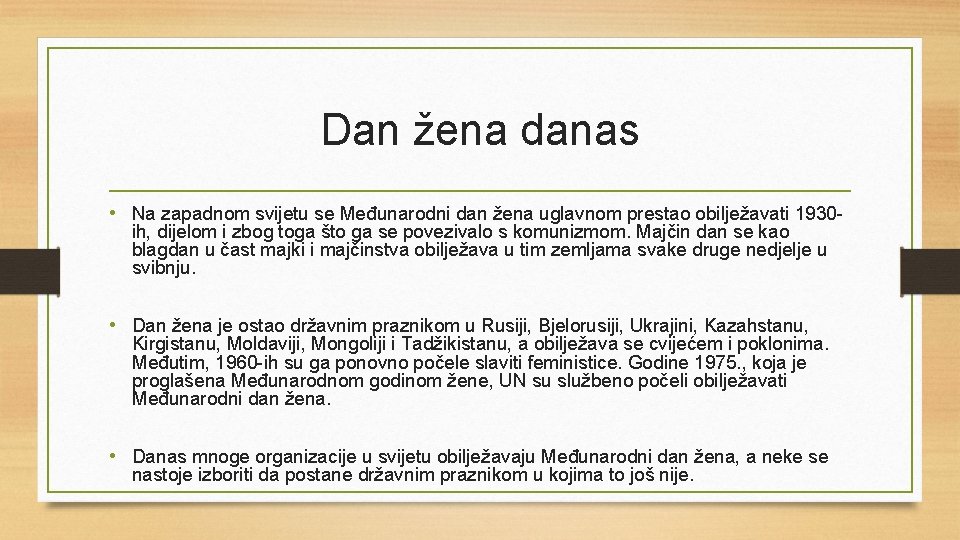 Dan žena danas

• Na zapadnom svijetu se Međunarodni dan žena uglavnom prestao obilježavati 1930-ih, dijelom i zbog toga što ga se povezivalo s komunizmom. Majčin dan se kao blagdan u čast majki i majčinstva obilježava u tim zemljama svake druge nedjelje u svibnju.

• Dan žena je ostao državnim praznikom u Rusiji, Bjelorusiji, Ukrajini, Kazahstanu, Kirgistanu, Moldaviji, Mongoliji i Tadžikistanu, a obilježava se cvijećem i poklonima. Međutim, 1960-ih su ga ponovno počele slaviti feministice. Godine 1975., koja je proglašena Međunarodnom godinom žene, UN su službeno počeli obilježavati Međunarodni dan žena.

• Danas mnoge organizacije u svijetu obilježavaju Međunarodni dan žena, a neke se nastoje izboriti da postane državnim praznikom u kojima to još nije.